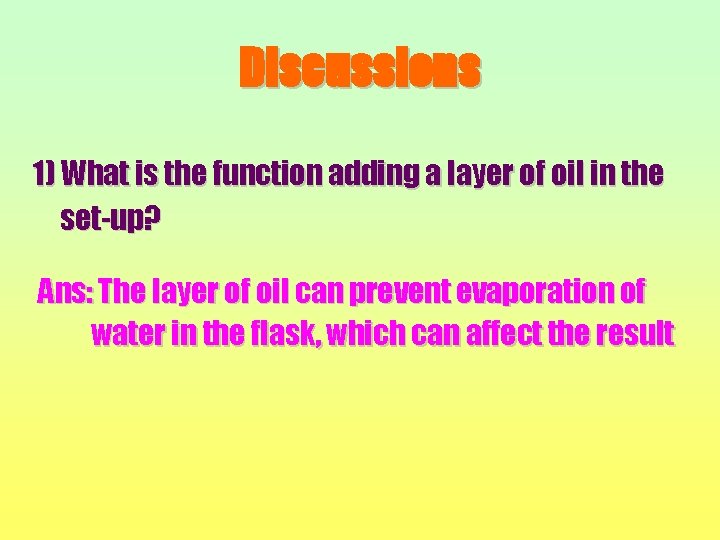 Discussions

1) What is the function adding a layer of oil in the set-up?

Ans: The layer of oil can prevent evaporation of water in the flask, which can affect the result